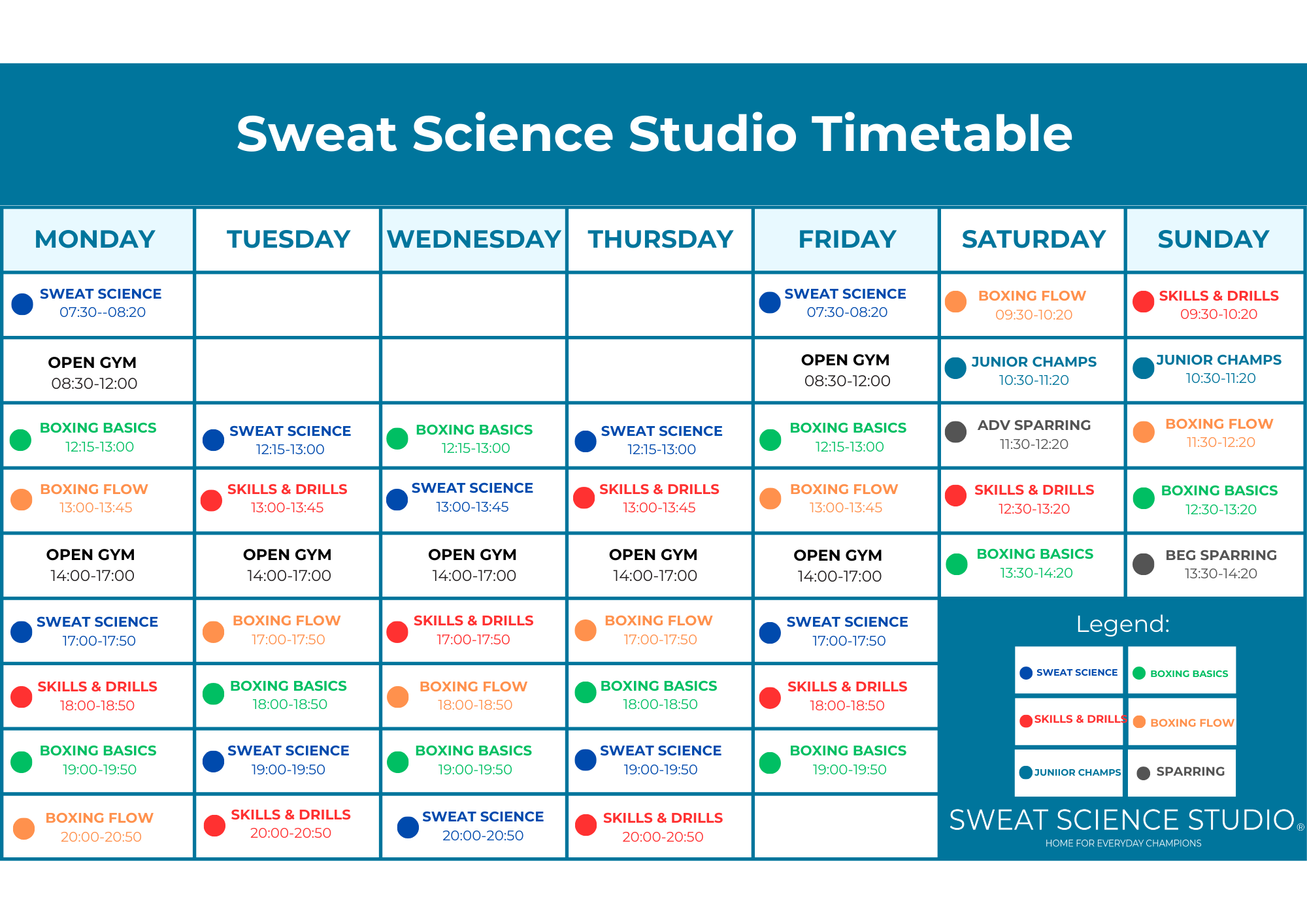 Sweat Science Studio Timetable

| MONDAY | TUESDAY | WEDNESDAY | THURSDAY | FRIDAY | SATURDAY | SUNDAY |
|---|---|---|---|---|---|---|
| SWEAT SCIENCE 07:30--08:20 | | | | SWEAT SCIENCE 07:30-08:20 | BOXING FLOW 09:30-10:20 | SKILLS & DRILLS 09:30-10:20 |
| OPEN GYM 08:30-12:00 | | | | OPEN GYM 08:30-12:00 | JUNIOR CHAMPS 10:30-11:20 | JUNIOR CHAMPS 10:30-11:20 |
| BOXING BASICS 12:15-13:00 | SWEAT SCIENCE 12:15-13:00 | BOXING BASICS 12:15-13:00 | SWEAT SCIENCE 12:15-13:00 | BOXING BASICS 12:15-13:00 | ADV SPARRING 11:30-12:20 | BOXING FLOW 11:30-12:20 |
| BOXING FLOW 13:00-13:45 | SKILLS & DRILLS 13:00-13:45 | SWEAT SCIENCE 13:00-13:45 | SKILLS & DRILLS 13:00-13:45 | BOXING FLOW 13:00-13:45 | SKILLS & DRILLS 12:30-13:20 | BOXING BASICS 12:30-13:20 |
| OPEN GYM 14:00-17:00 | OPEN GYM 14:00-17:00 | OPEN GYM 14:00-17:00 | OPEN GYM 14:00-17:00 | OPEN GYM 14:00-17:00 | BOXING BASICS 13:30-14:20 | BEG SPARRING 13:30-14:20 |
| SWEAT SCIENCE 17:00-17:50 | BOXING FLOW 17:00-17:50 | SKILLS & DRILLS 17:00-17:50 | BOXING FLOW 17:00-17:50 | SWEAT SCIENCE 17:00-17:50 | | |
| SKILLS & DRILLS 18:00-18:50 | BOXING BASICS 18:00-18:50 | BOXING FLOW 18:00-18:50 | BOXING BASICS 18:00-18:50 | SKILLS & DRILLS 18:00-18:50 | | |
| BOXING BASICS 19:00-19:50 | SWEAT SCIENCE 19:00-19:50 | BOXING BASICS 19:00-19:50 | SWEAT SCIENCE 19:00-19:50 | BOXING BASICS 19:00-19:50 | | |
| BOXING FLOW 20:00-20:50 | SKILLS & DRILLS 20:00-20:50 | SWEAT SCIENCE 20:00-20:50 | SKILLS & DRILLS 20:00-20:50 | | | |

Legend:
SWEAT SCIENCE
BOXING BASICS
SKILLS & DRILLS
BOXING FLOW
JUNIIOR CHAMPS
SPARRING

SWEAT SCIENCE STUDIO®
HOME FOR EVERYDAY CHAMPIONS